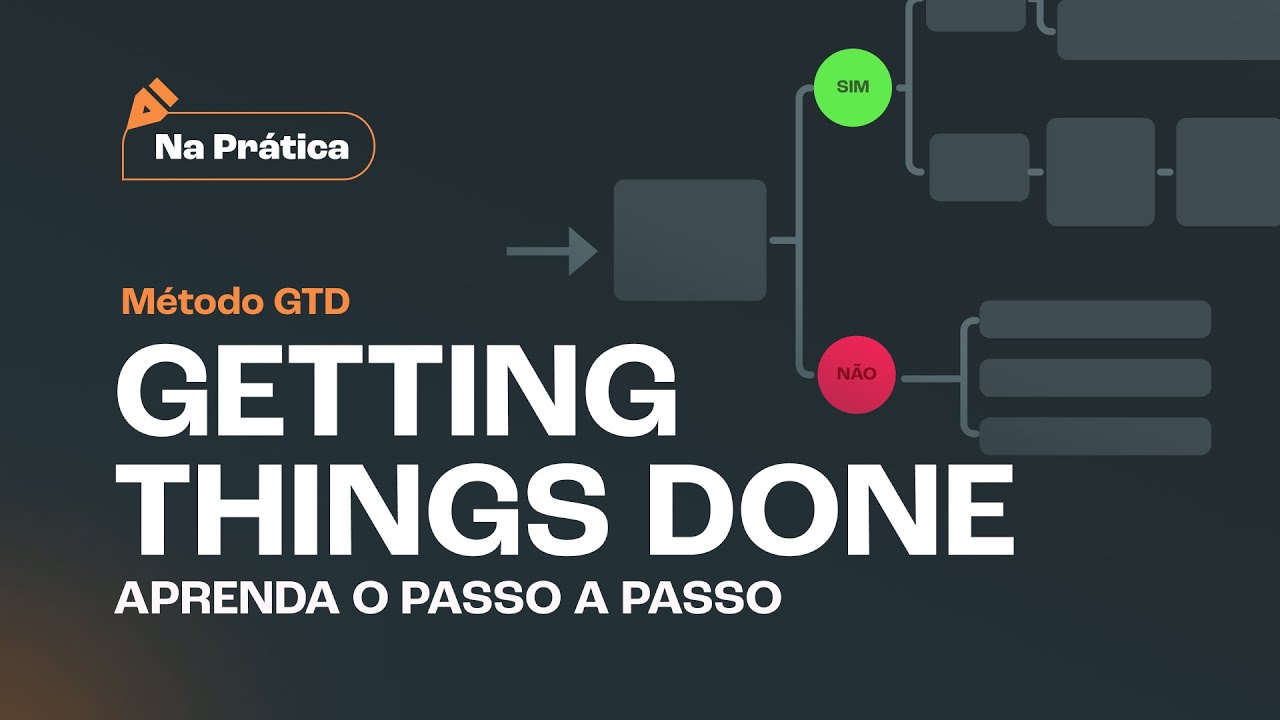 Na Prática

SIM

NÃO

Método GTD

GETTING THINGS DONE

APRENDA O PASSO A PASSO